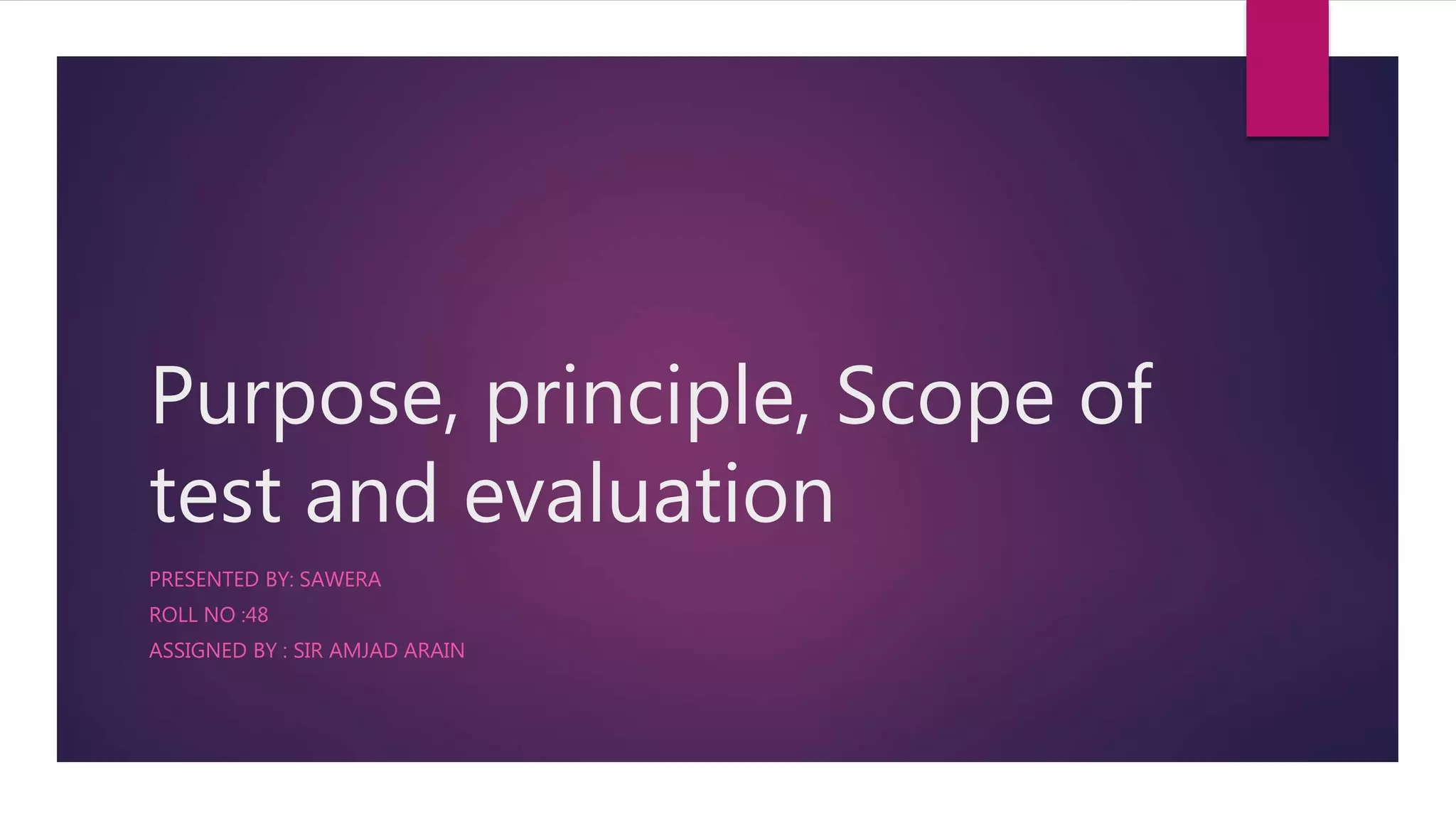 Purpose, principle, Scope of test and evaluation

PRESENTED BY: SAWERA

ROLL NO :48

ASSIGNED BY : SIR AMJAD ARAIN